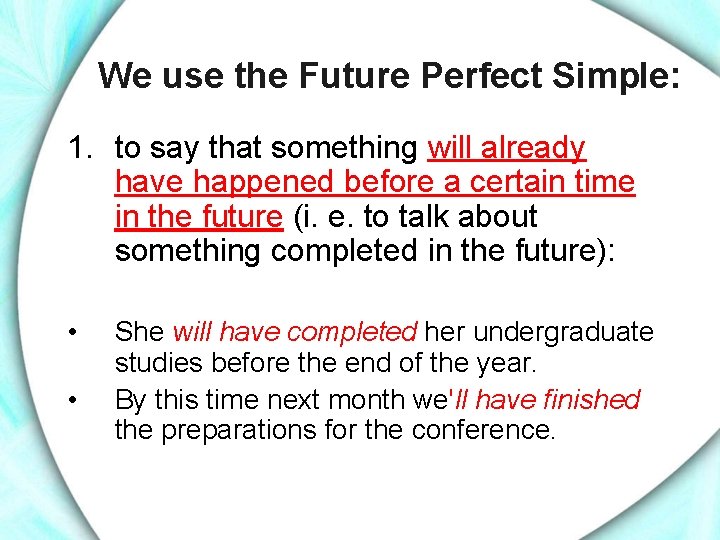 We use the Future Perfect Simple:

1. to say that something will already have happened before a certain time in the future (i. e. to talk about something completed in the future):

• She will have completed her undergraduate studies before the end of the year.
• By this time next month we'll have finished the preparations for the conference.